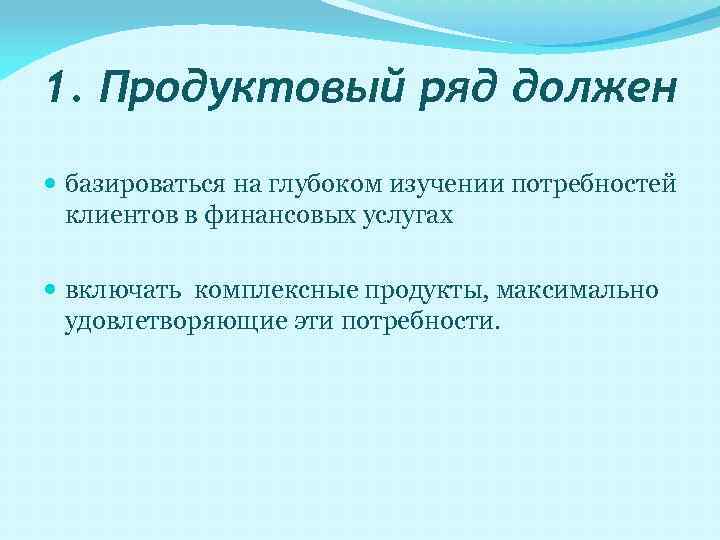 1. Продуктовый ряд должен

базироваться на глубоком изучении потребностей клиентов в финансовых услугах

включать комплексные продукты, максимально удовлетворяющие эти потребности.